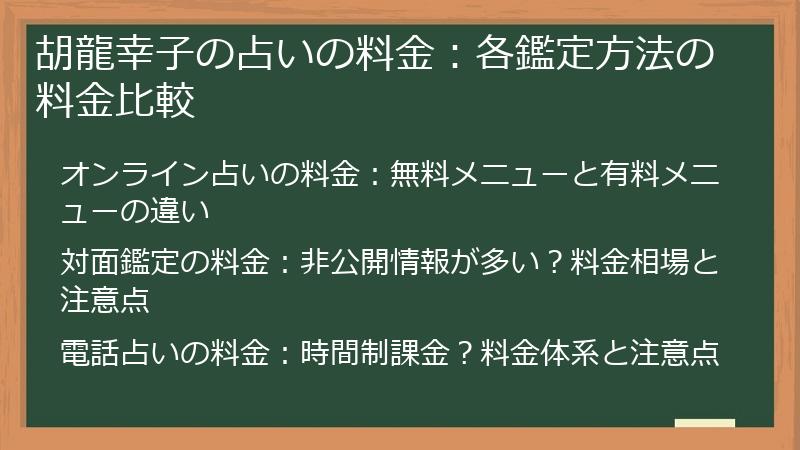 胡龍幸子の占いの料金：各鑑定方法の料金比較

オンライン占いの料金：無料メニューと有料メニューの違い

対面鑑定の料金：非公開情報が多い？料金相場と注意点

電話占いの料金：時間制課金？料金体系と注意点